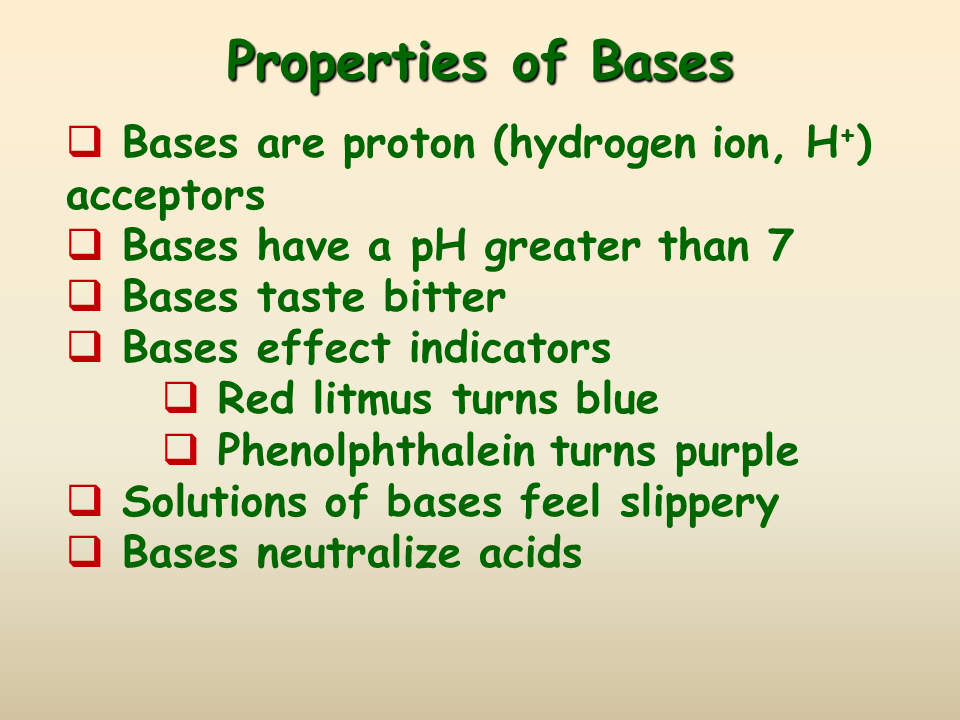 Properties of Bases

❑ Bases are proton (hydrogen ion, $H^+$) acceptors
❑ Bases have a pH greater than 7
❑ Bases taste bitter
❑ Bases effect indicators
❑ Red litmus turns blue
❑ Phenolphthalein turns purple
❑ Solutions of bases feel slippery
❑ Bases neutralize acids